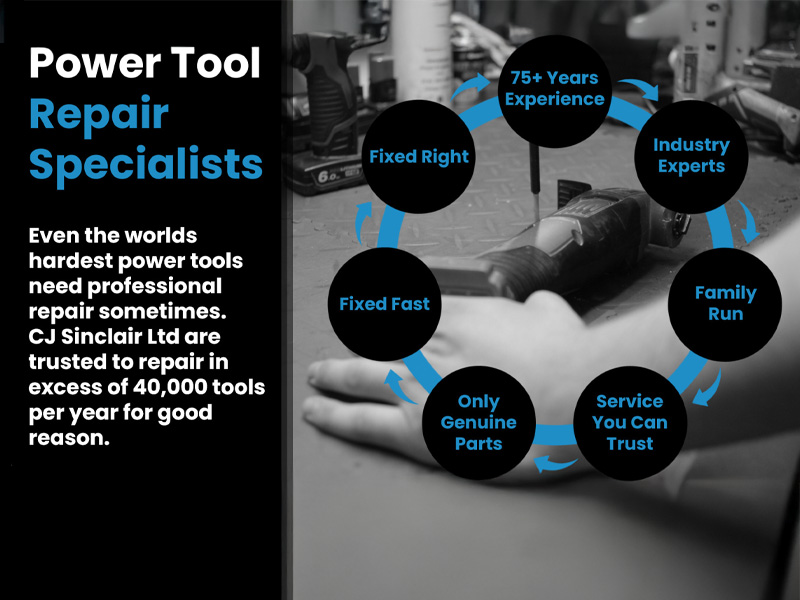 Power Tool
Repair
Specialists

Even the worlds hardest power tools need professional repair sometimes. CJ Sinclair Ltd are trusted to repair in excess of 40,000 tools per year for good reason.

75+ Years Experience

Industry Experts

Family Run

Service You Can Trust

Only Genuine Parts

Fixed Fast

Fixed Right

6.0